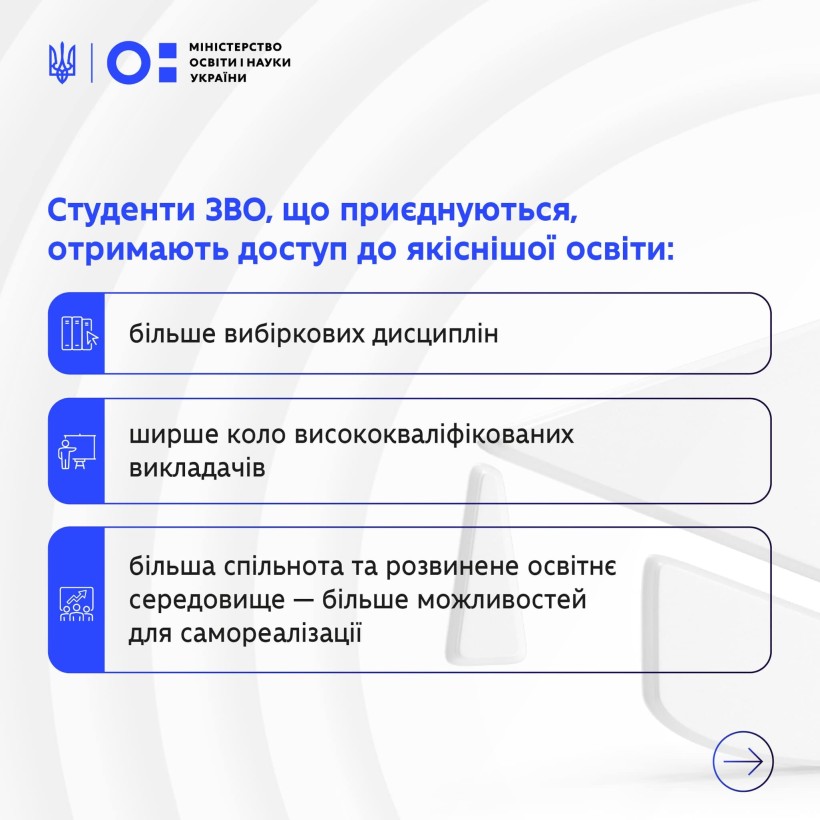 МІНІСТЕРСТВО ОСВІТИ І НАУКИ УКРАЇНИ

Студенти ЗВО, що приєднуються, отримають доступ до якіснішої освіти:

більше вибіркових дисциплін

ширше коло висококваліфікованих викладачів

більша спільнота та розвинене освітнє середовище — більше можливостей для самореалізації